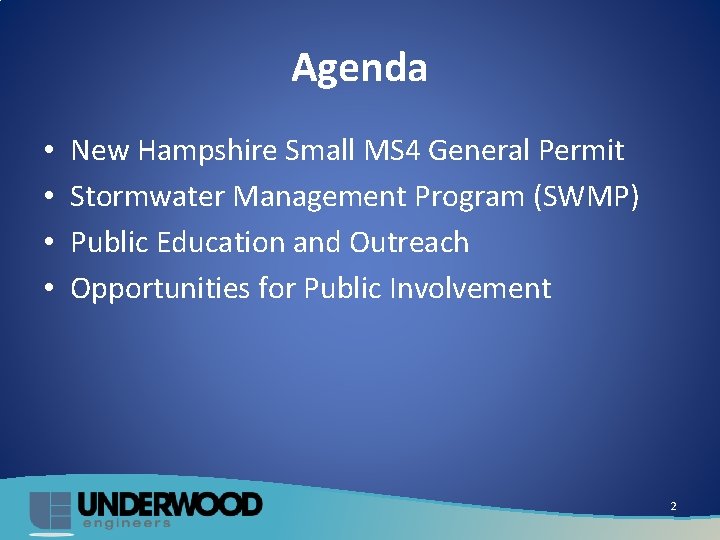 Agenda

• New Hampshire Small MS4 General Permit
• Stormwater Management Program (SWMP)
• Public Education and Outreach
• Opportunities for Public Involvement

UNDERWOOD
engineers

2